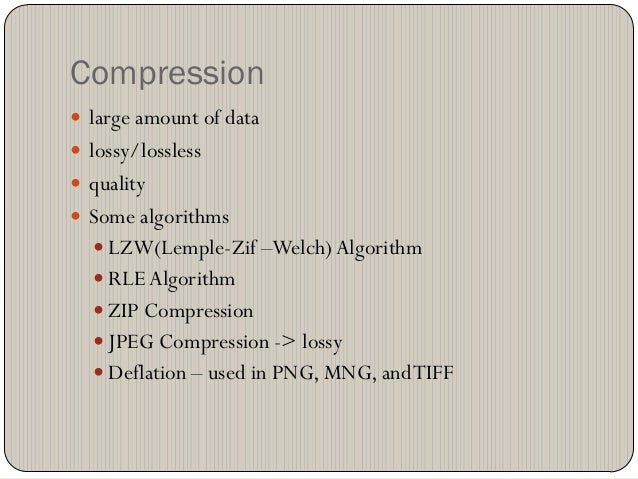 Compression

- large amount of data
- lossy/lossless
- quality
- Some algorithms
  - LZW(Lemple-Zif –Welch) Algorithm
  - RLE Algorithm
  - ZIP Compression
  - JPEG Compression -> lossy
  - Deflation – used in PNG, MNG, and TIFF